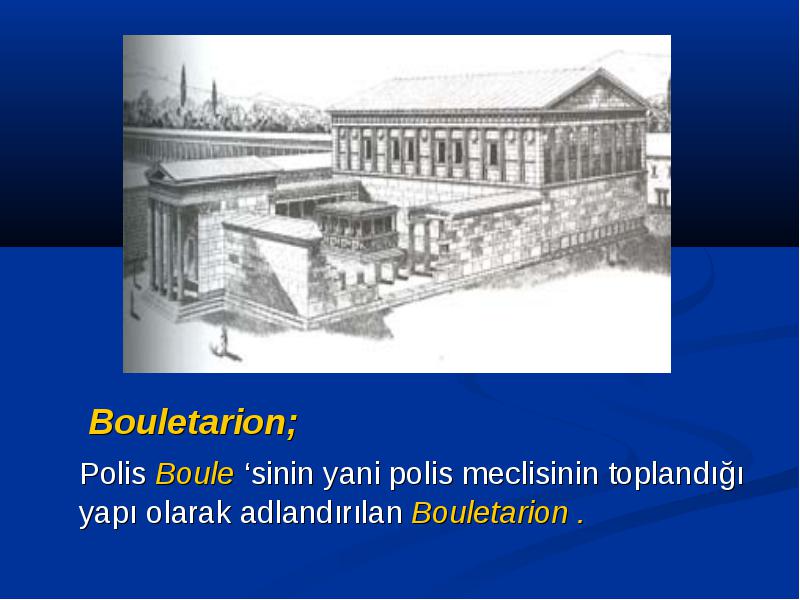 Bouletarion;

Polis Boule ‘sinin yani polis meclisinin toplandığı yapı olarak adlandırılan Bouletarion .